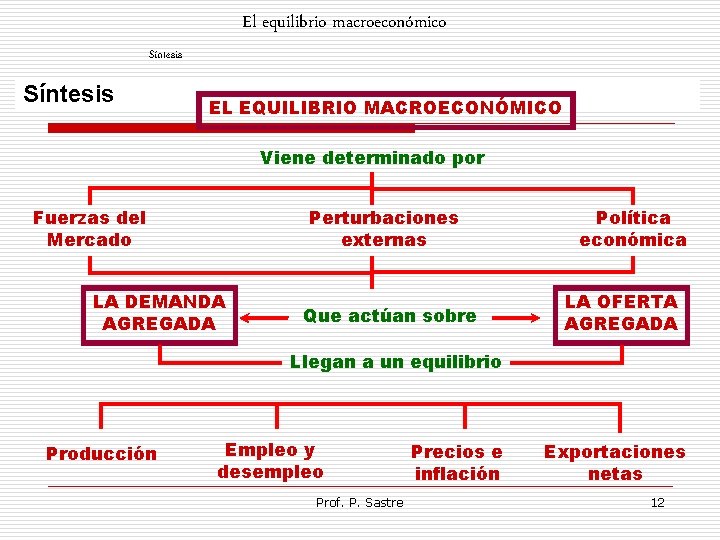 El equilibrio macroeconómico

Síntesis

Síntesis

EL EQUILIBRIO MACROECONÓMICO

Viene determinado por

Fuerzas del Mercado

Perturbaciones externas

Política económica

LA DEMANDA AGREGADA

Que actúan sobre

LA OFERTA AGREGADA

Llegan a un equilibrio

Producción

Empleo y desempleo

Precios e inflación

Exportaciones netas

Prof. P. Sastre

12